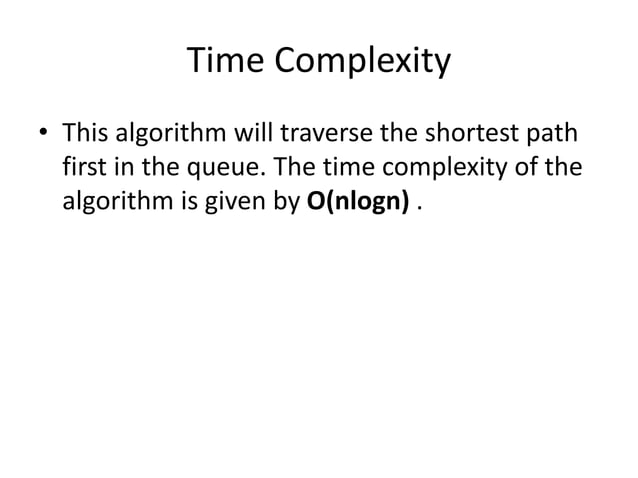 Time Complexity

• This algorithm will traverse the shortest path first in the queue. The time complexity of the algorithm is given by **O(nlogn)** .